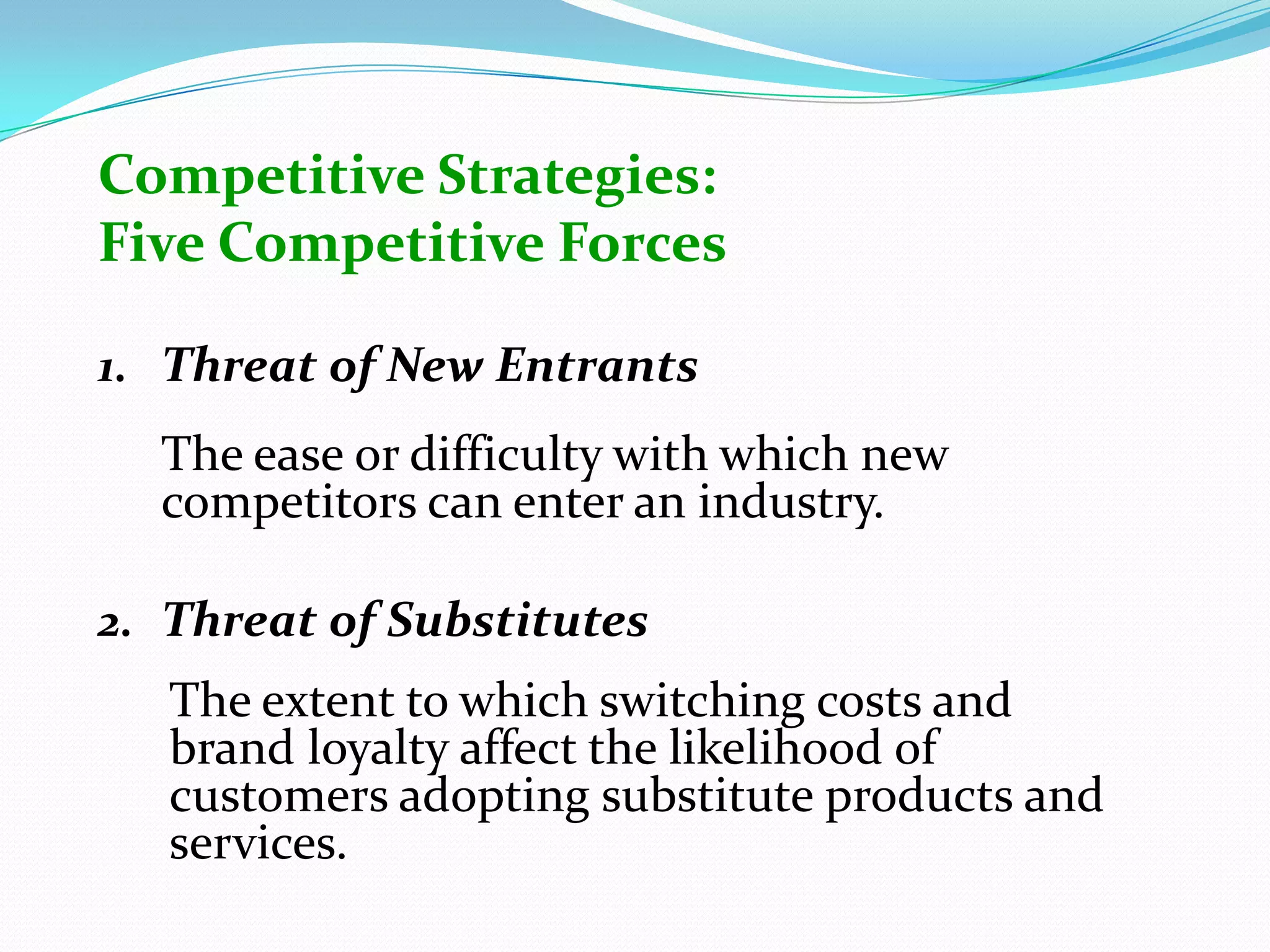 Competitive Strategies:
Five Competitive Forces

1. Threat of New Entrants

The ease or difficulty with which new competitors can enter an industry.

2. Threat of Substitutes

The extent to which switching costs and brand loyalty affect the likelihood of customers adopting substitute products and services.